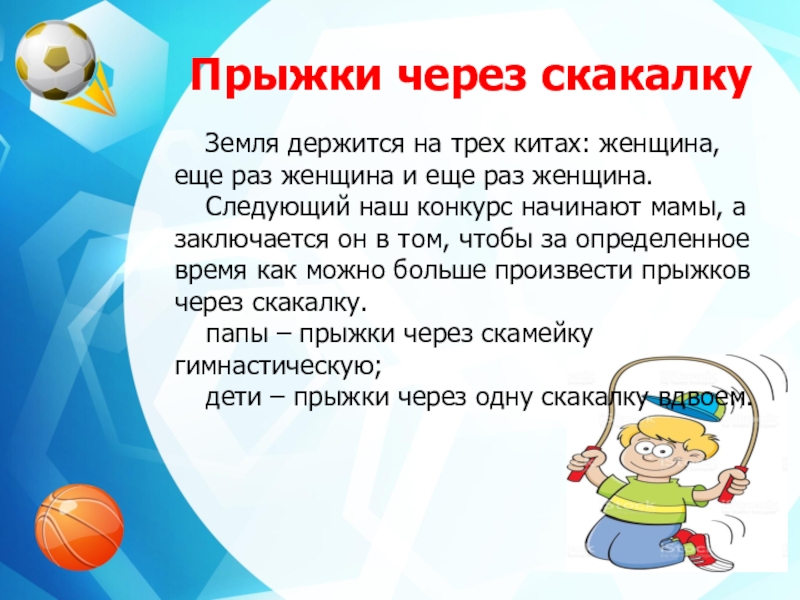 Прыжки через скакалку

Земля держится на трех китах: женщина, еще раз женщина и еще раз женщина.

Следующий наш конкурс начинают мамы, а заключается он в том, чтобы за определенное время как можно больше произвести прыжков через скакалку.

папы – прыжки через скамейку гимнастическую;

дети – прыжки через одну скакалку вдвоем.